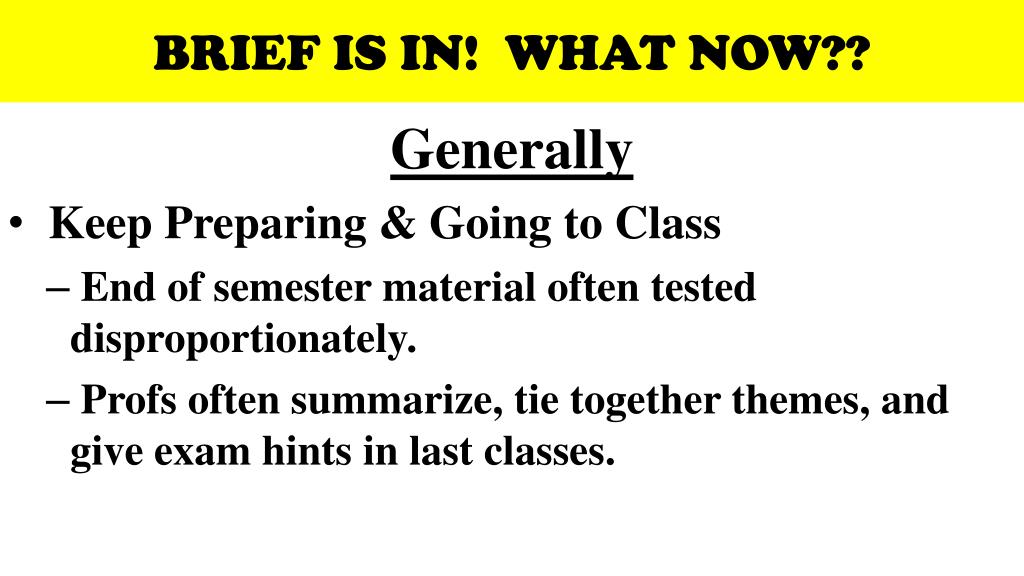 BRIEF IS IN! WHAT NOW??

Generally

• Keep Preparing & Going to Class

– End of semester material often tested disproportionately.

– Profs often summarize, tie together themes, and give exam hints in last classes.